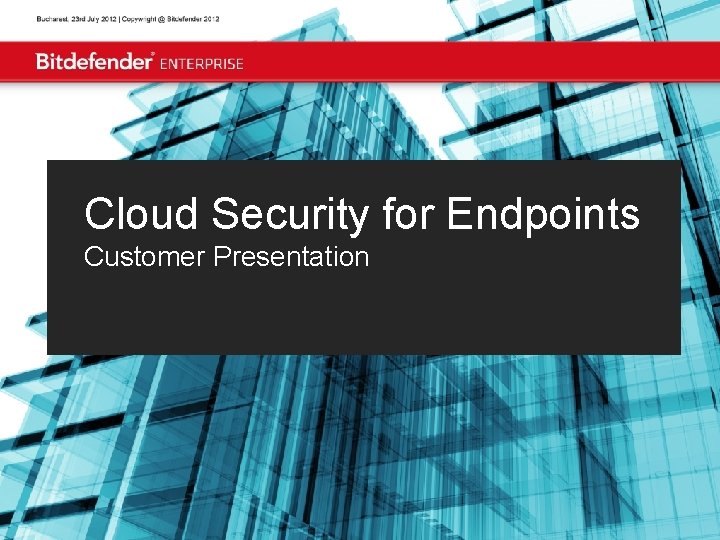 Bucharest, 23rd July 2012 | Copywright @ Bitdefender 2012

Bitdefender® ENTERPRISE

Cloud Security for Endpoints

Customer Presentation